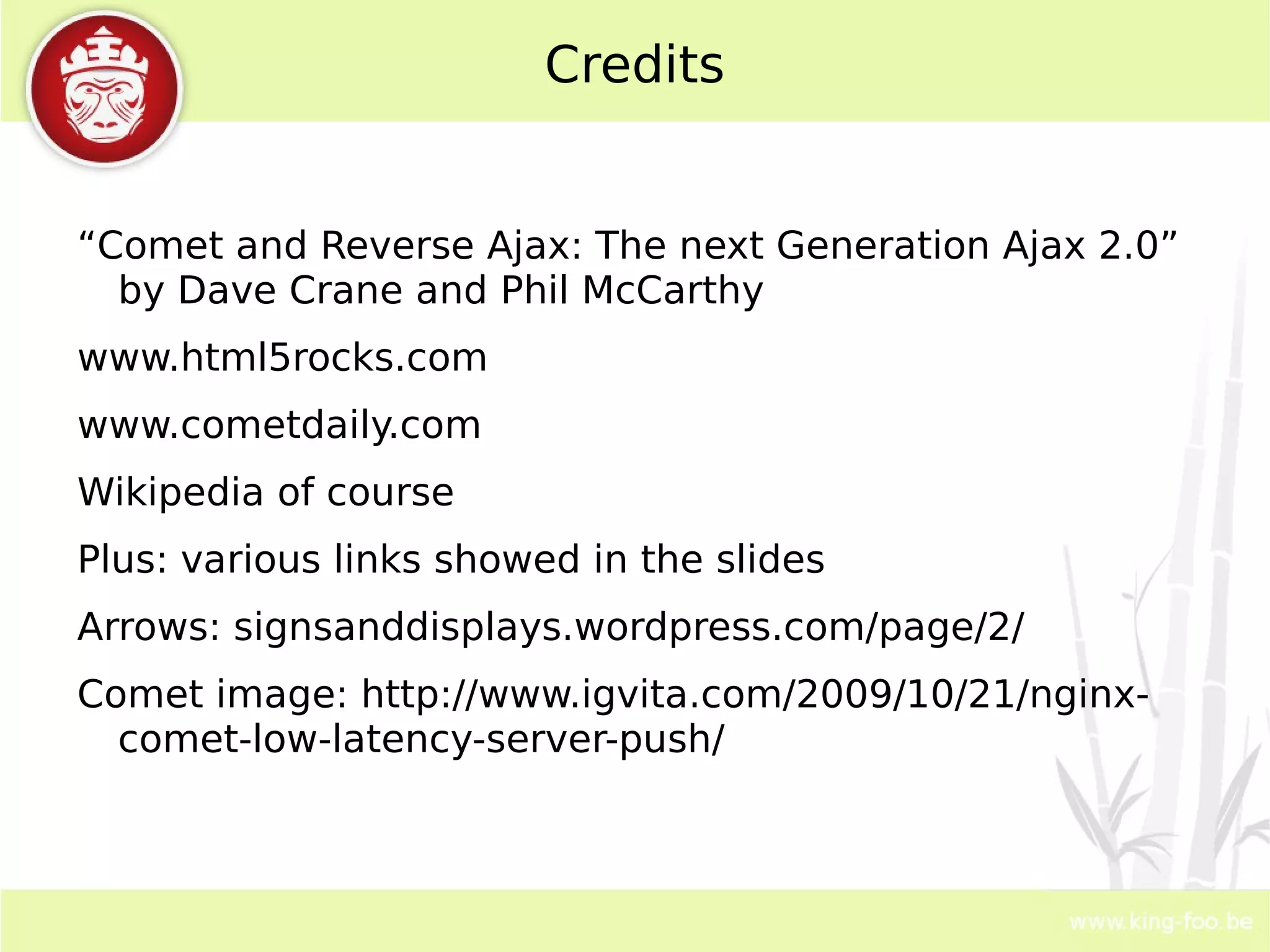 Credits

“Comet and Reverse Ajax: The next Generation Ajax 2.0” by Dave Crane and Phil McCarthy

www.html5rocks.com

www.cometdaily.com

Wikipedia of course

Plus: various links showed in the slides

Arrows: signsanddisplays.wordpress.com/page/2/

Comet image: http://www.igvita.com/2009/10/21/nginx-comet-low-latency-server-push/

www.king-foo.be